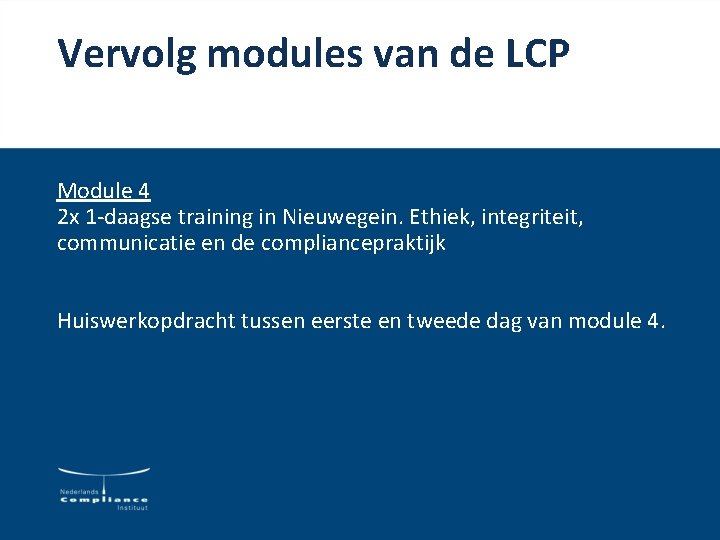 Vervolg modules van de LCP

Module 4
2x 1-daagse training in Nieuwegein. Ethiek, integriteit, communicatie en de compliancepraktijk

Huiswerkopdracht tussen eerste en tweede dag van module 4.

Nederlands
Compliance
Instituut